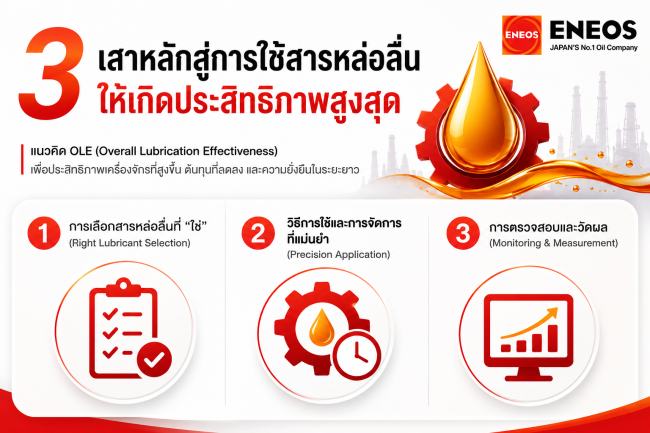 ENEOS ENEOS
JAPAN'S No.1 Oil Company

3 เสาหลักสู่การใช้สารหล่อลื่น
ให้เกิดประสิทธิภาพสูงสุด

แนวคิด OLE (Overall Lubrication Effectiveness)
เพื่อประสิทธิภาพเครื่องจักรที่สูงขึ้น ต้นทุนที่ลดลง และความยั่งยืนในระยะยาว

1 การเลือกสารหล่อลื่นที่ "ใช่"
(Right Lubricant Selection)

2 วิธีการใช้และการจัดการที่แม่นยำ
(Precision Application)

3 การตรวจสอบและวัดผล
(Monitoring & Measurement)